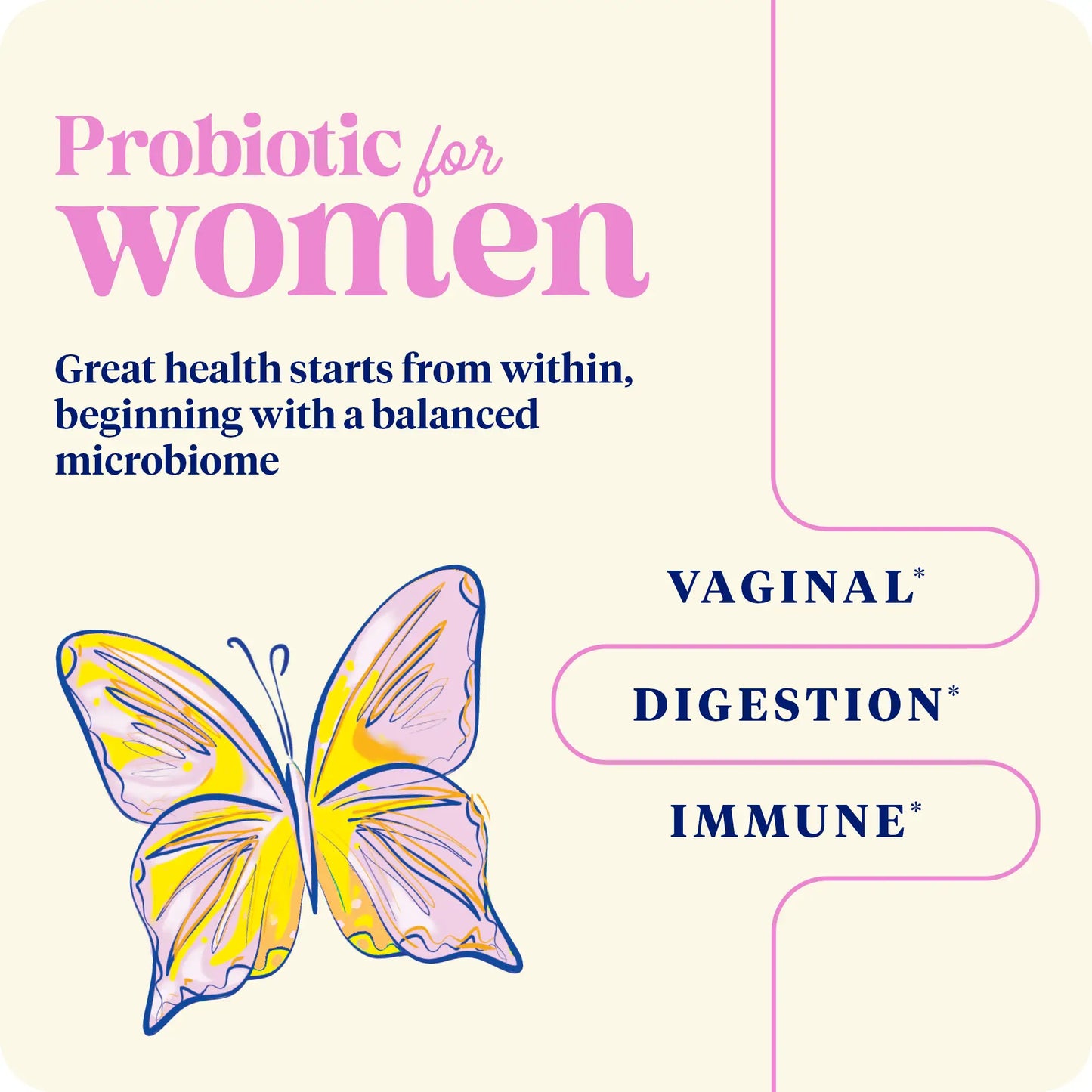 Probiotic for women

Great health starts from within, beginning with a balanced microbiome

VAGINAL*

DIGESTION*

IMMUNE*